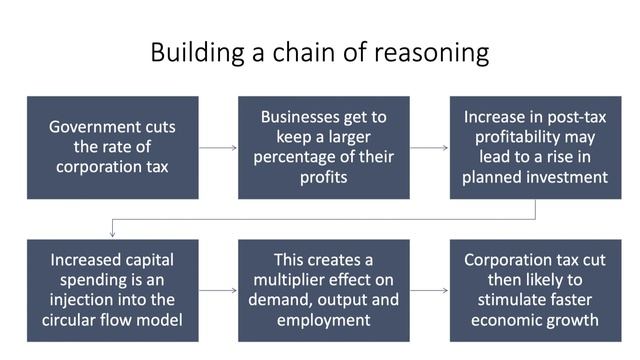 Building a chain of reasoning

Government cuts the rate of corporation tax

Businesses get to keep a larger percentage of their profits

Increase in post-tax profitability may lead to a rise in planned investment

Increased capital spending is an injection into the circular flow model

This creates a multiplier effect on demand, output and employment

Corporation tax cut then likely to stimulate faster economic growth